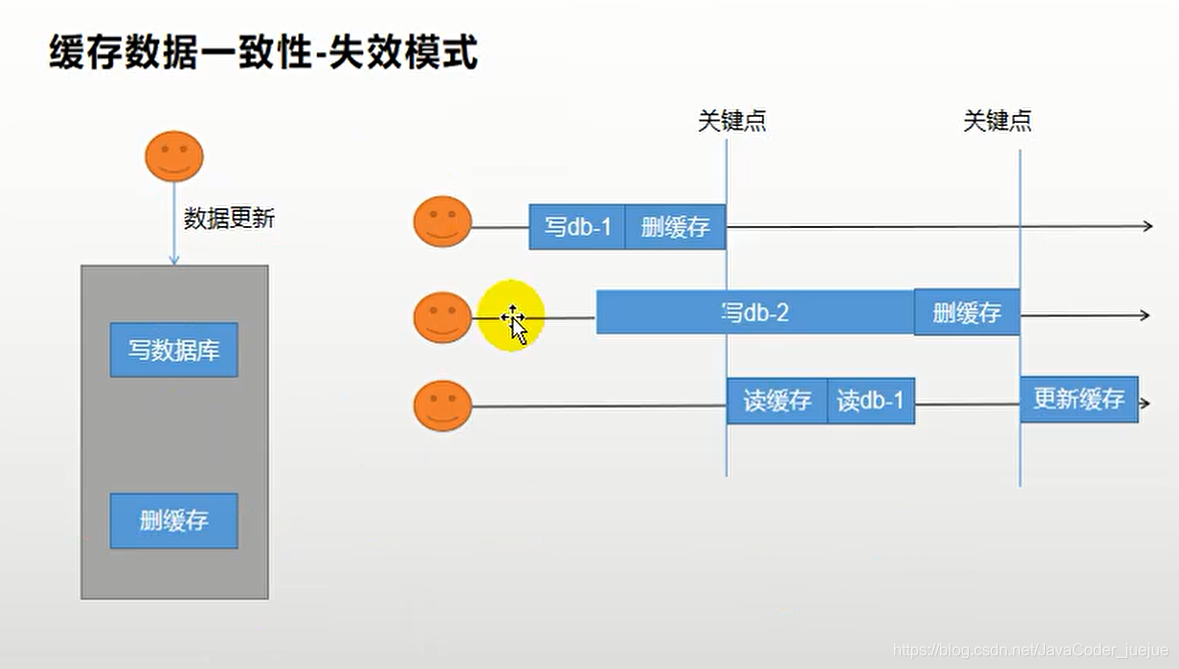 缓存数据一致性-失效模式

数据更新

写数据库

删缓存

关键点

关键点

写db-1

删缓存

写db-2

删缓存

读缓存

读db-1

更新缓存

https://blog.csdn.net/JavaCoder_juejue